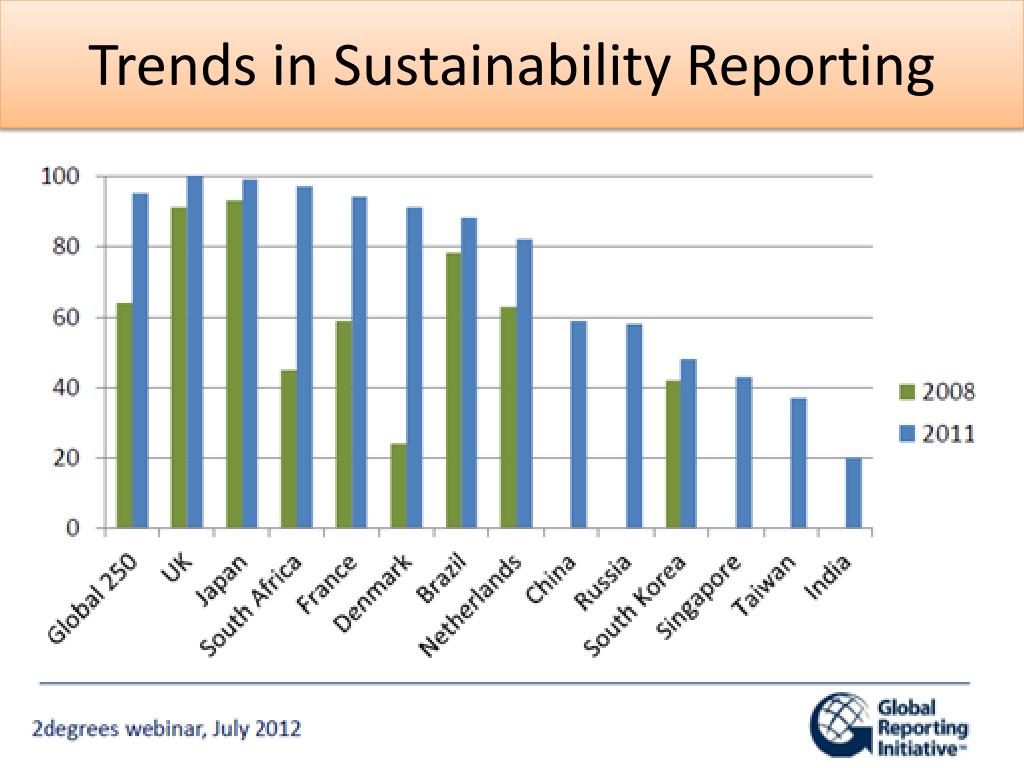 Trends in Sustainability Reporting

100
80
60
40
20
0

Global 250
UK
Japan
South Africa
France
Denmark
Brazil
Netherlands
China
Russia
South Korea
Singapore
Taiwan
India

2008
2011

2degrees webinar, July 2012

Global Reporting Initiative™